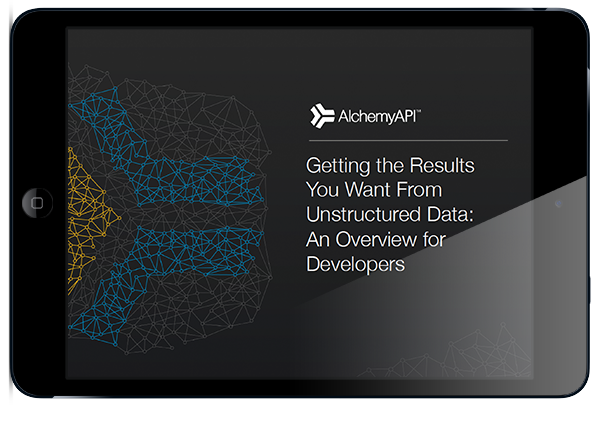 AlchemyAPI™

Getting the Results You Want From Unstructured Data: An Overview for Developers